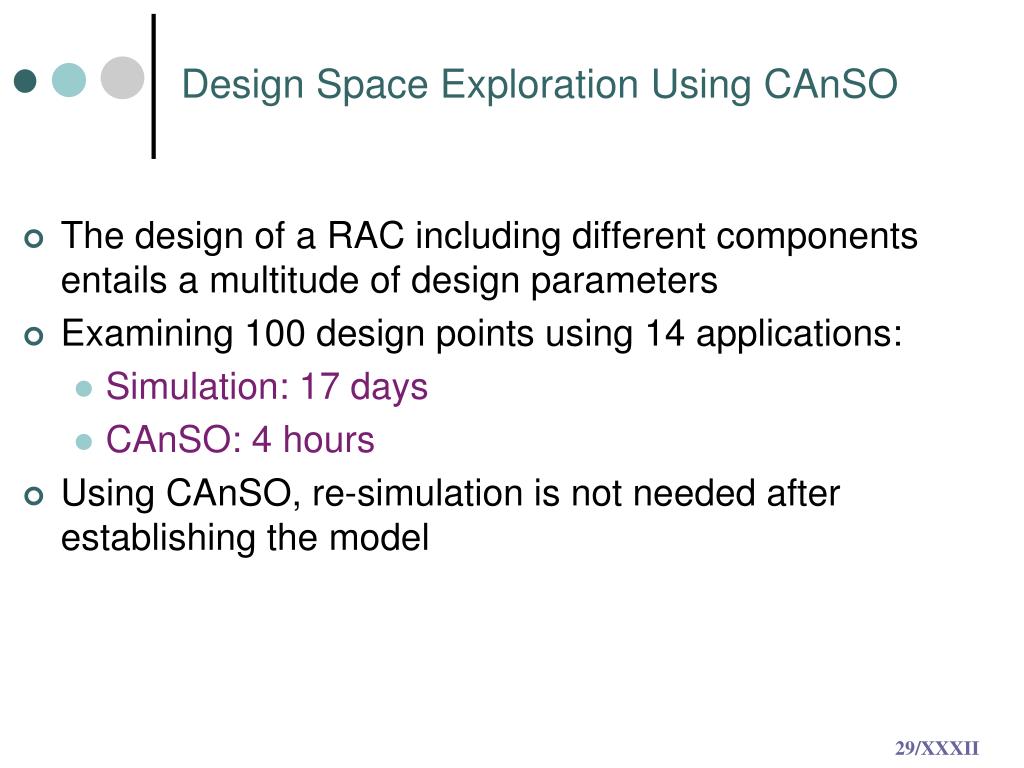 Design Space Exploration Using CAnSO

The design of a RAC including different components entails a multitude of design parameters

Examining 100 design points using 14 applications:

Simulation: 17 days

CAnSO: 4 hours

Using CAnSO, re-simulation is not needed after establishing the model

29/XXXII